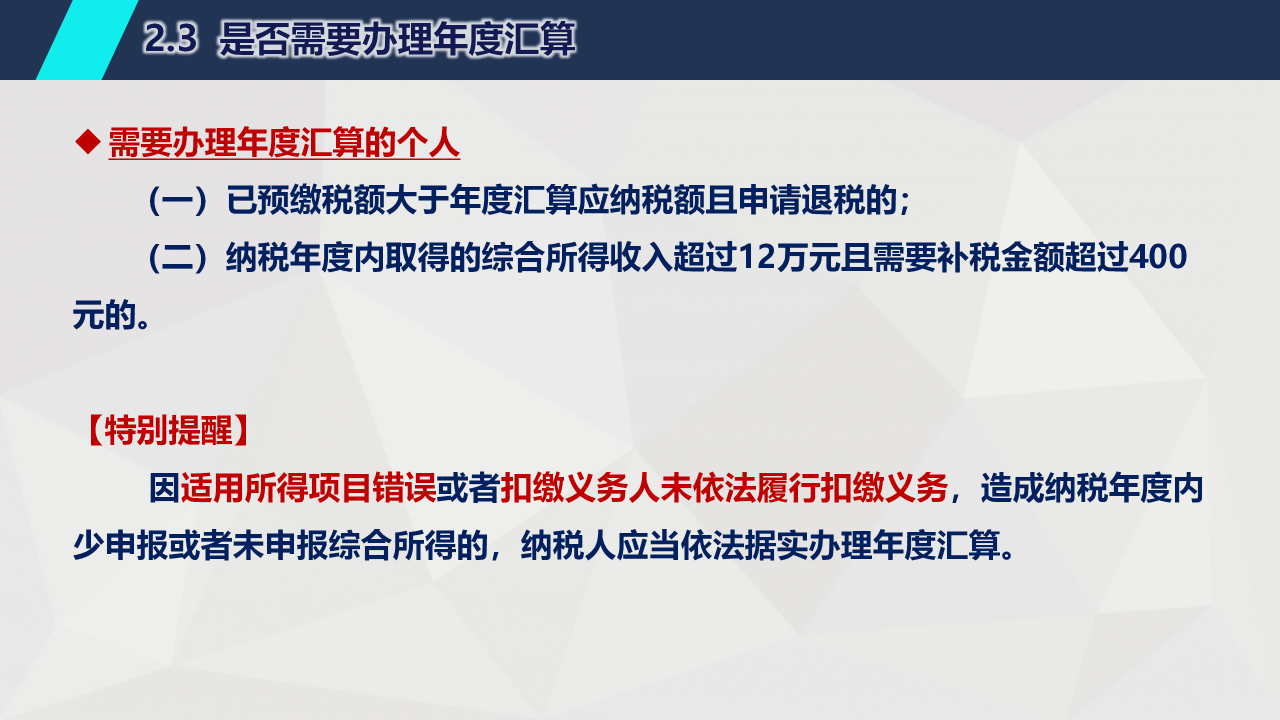 2.3 是否需要办理年度汇算

◆ 需要办理年度汇算的个人

（一）已预缴税额大于年度汇算应纳税额且申请退税的；

（二）纳税年度内取得的综合所得收入超过12万元且需要补税金额超过400元的。

【特别提醒】

因适用所得项目错误或者扣缴义务人未依法履行扣缴义务，造成纳税年度内少申报或者未申报综合所得的，纳税人应当依法据实办理年度汇算。